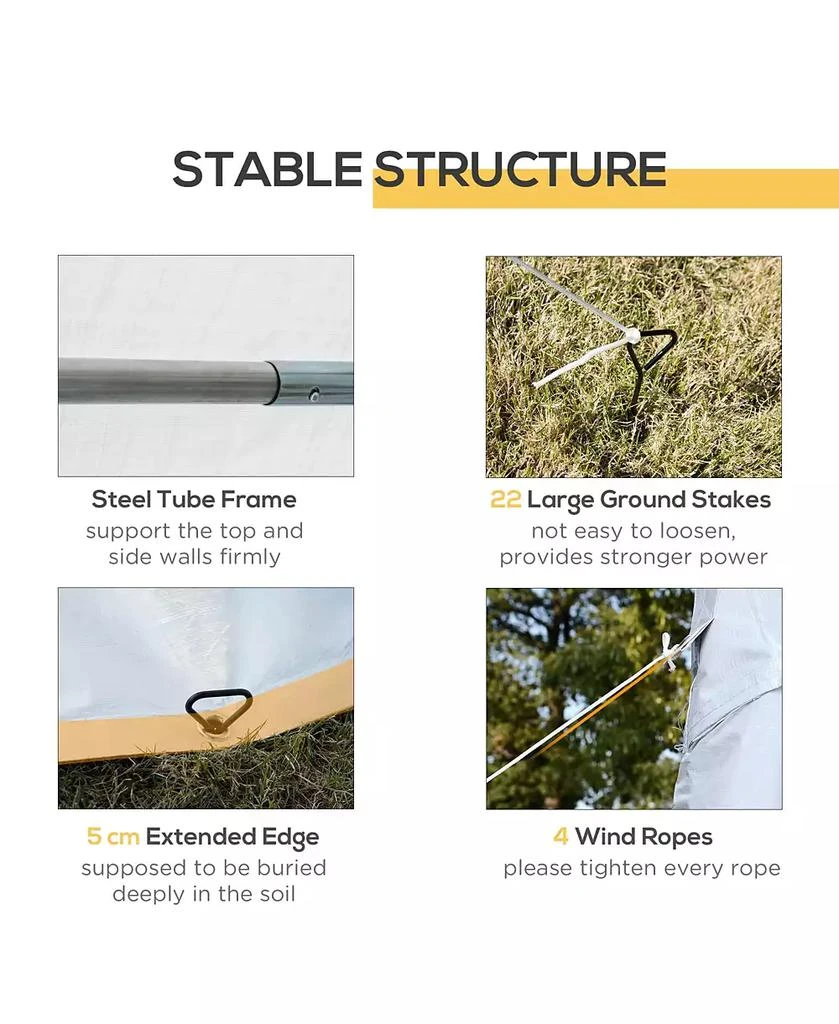 STABLE STRUCTURE

Steel Tube Frame
support the top and side walls firmly

22 Large Ground Stakes
not easy to loosen, provides stronger power

5 cm Extended Edge
supposed to be buried deeply in the soil

4 Wind Ropes
please tighten every rope